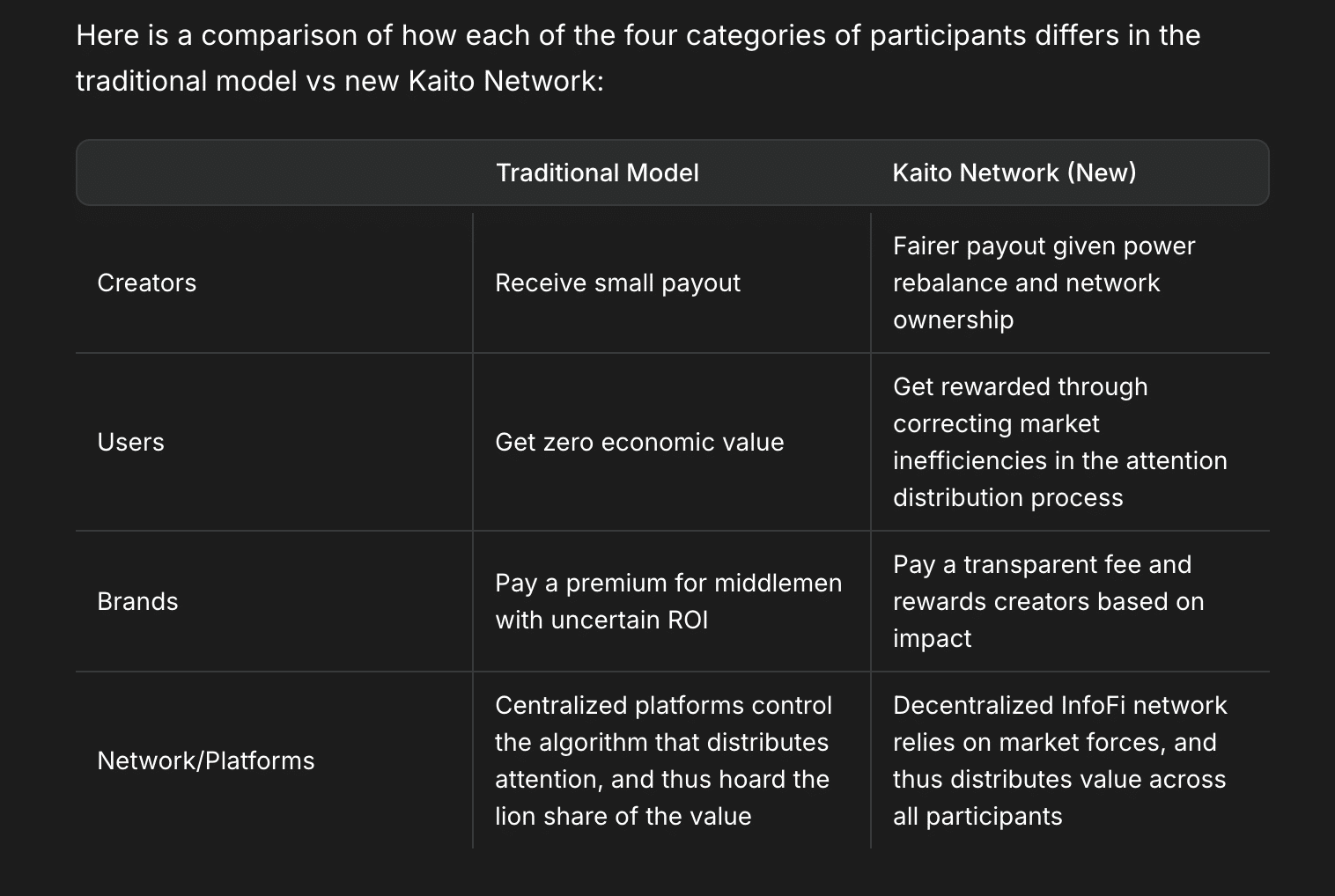 Here is a comparison of how each of the four categories of participants differs in the traditional model vs new Kaito Network:

| | Traditional Model | Kaito Network (New) |
|---|---|---|
| Creators | Receive small payout | Fairer payout given power rebalance and network ownership |
| Users | Get zero economic value | Get rewarded through correcting market inefficiencies in the attention distribution process |
| Brands | Pay a premium for middlemen with uncertain ROI | Pay a transparent fee and rewards creators based on impact |
| Network/Platforms | Centralized platforms control the algorithm that distributes attention, and thus hoard the lion share of the value | Decentralized InfoFi network relies on market forces, and thus distributes value across all participants |